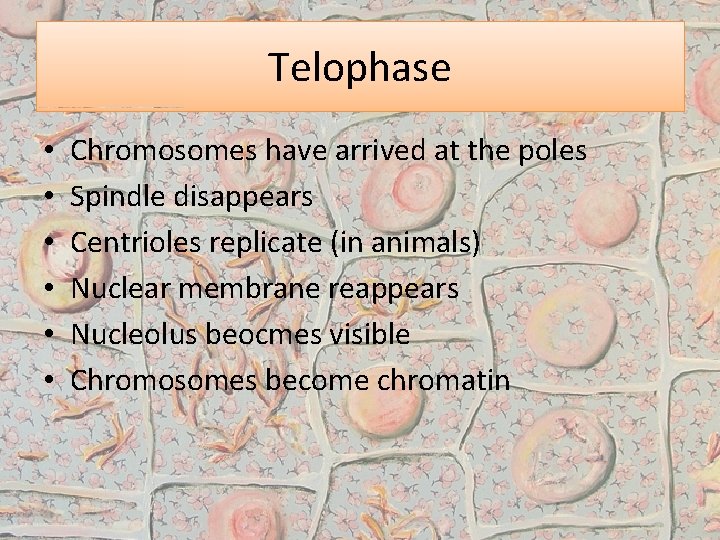 Telophase

• Chromosomes have arrived at the poles
• Spindle disappears
• Centrioles replicate (in animals)
• Nuclear membrane reappears
• Nucleolus beocmes visible
• Chromosomes become chromatin